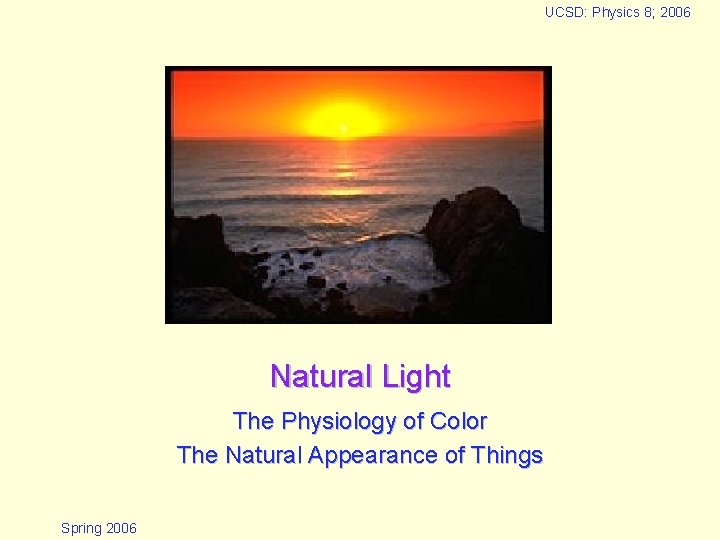 UCSD: Physics 8; 2006

Natural Light

The Physiology of Color

The Natural Appearance of Things

Spring 2006